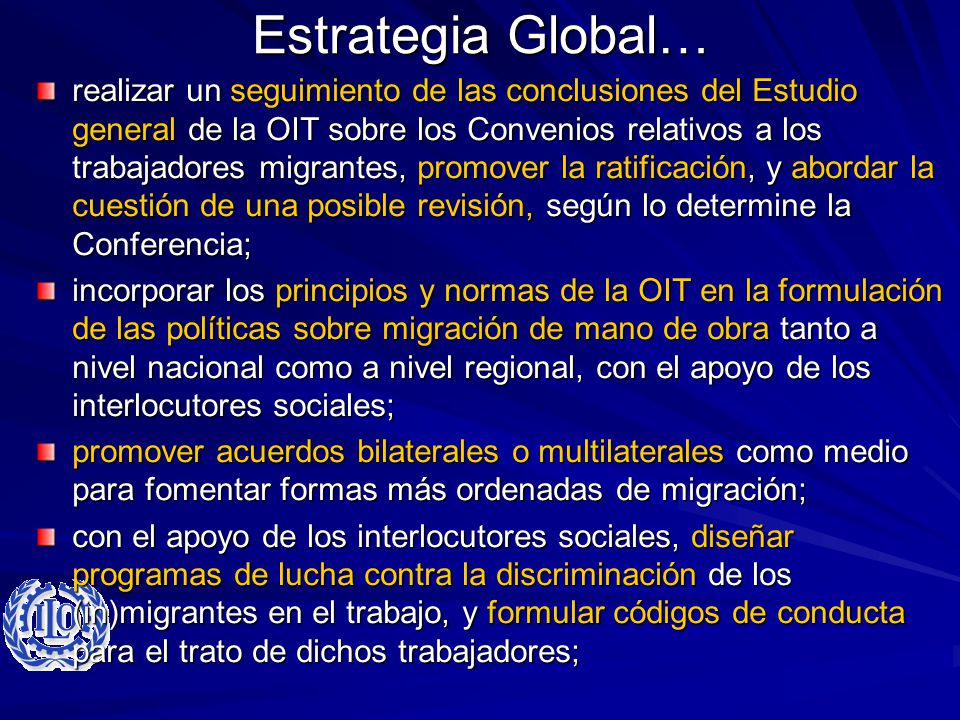 Estrategia Global…

realizar un seguimiento de las conclusiones del Estudio general de la OIT sobre los Convenios relativos a los trabajadores migrantes, promover la ratificación, y abordar la cuestión de una posible revisión, según lo determine la Conferencia;

incorporar los principios y normas de la OIT en la formulación de las políticas sobre migración de mano de obra tanto a nivel nacional como a nivel regional, con el apoyo de los interlocutores sociales;

promover acuerdos bilaterales o multilaterales como medio para fomentar formas más ordenadas de migración;

con el apoyo de los interlocutores sociales, diseñar programas de lucha contra la discriminación de los (in)migrantes en el trabajo, y formular códigos de conducta para el trato de dichos trabajadores;

ILO